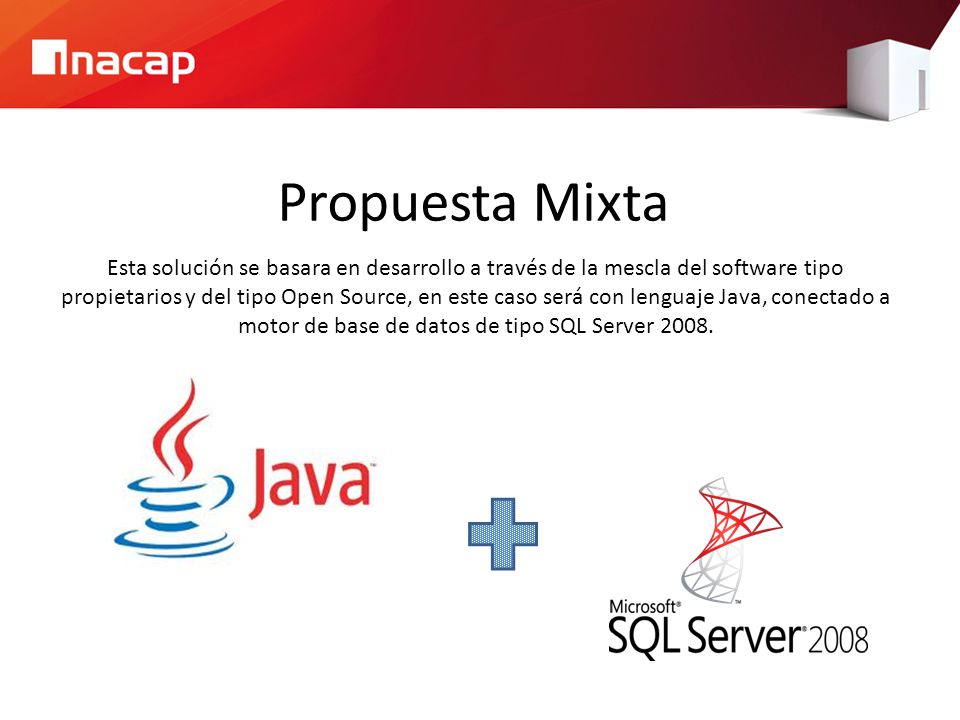 inacap

Propuesta Mixta

Esta solución se basara en desarrollo a través de la mescla del software tipo propietarios y del tipo Open Source, en este caso será con lenguaje Java, conectado a motor de base de datos de tipo SQL Server 2008.

Java

Microsoft® SQL Server® 2008